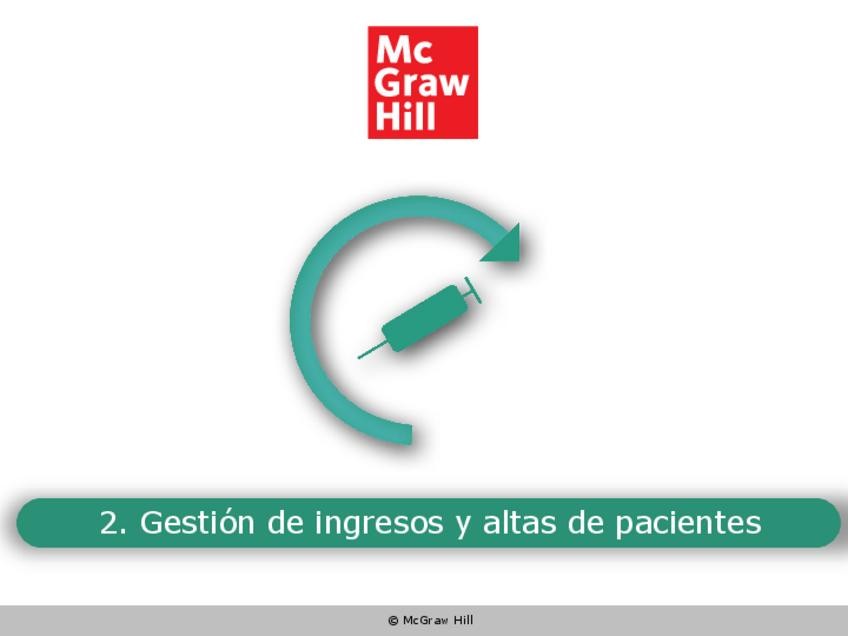 Mc
Graw
Hill

2. Gestión de ingresos y altas de pacientes

© McGraw Hill